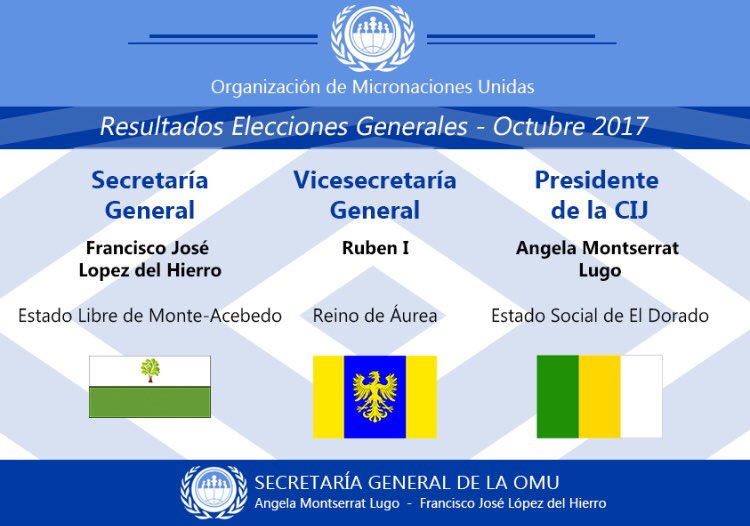 Organización de Micronaciones Unidas

Resultados Elecciones Generales - Octubre 2017

Secretaría General

Francisco José Lopez del Hierro

Estado Libre de Monte-Acebedo

Vicesecretaría General

Ruben I

Reino de Áurea

Presidente de la CIJ

Angela Montserrat Lugo

Estado Social de El Dorado

SECRETARÍA GENERAL DE LA OMU
Angela Montserrat Lugo - Francisco José López del Hierro